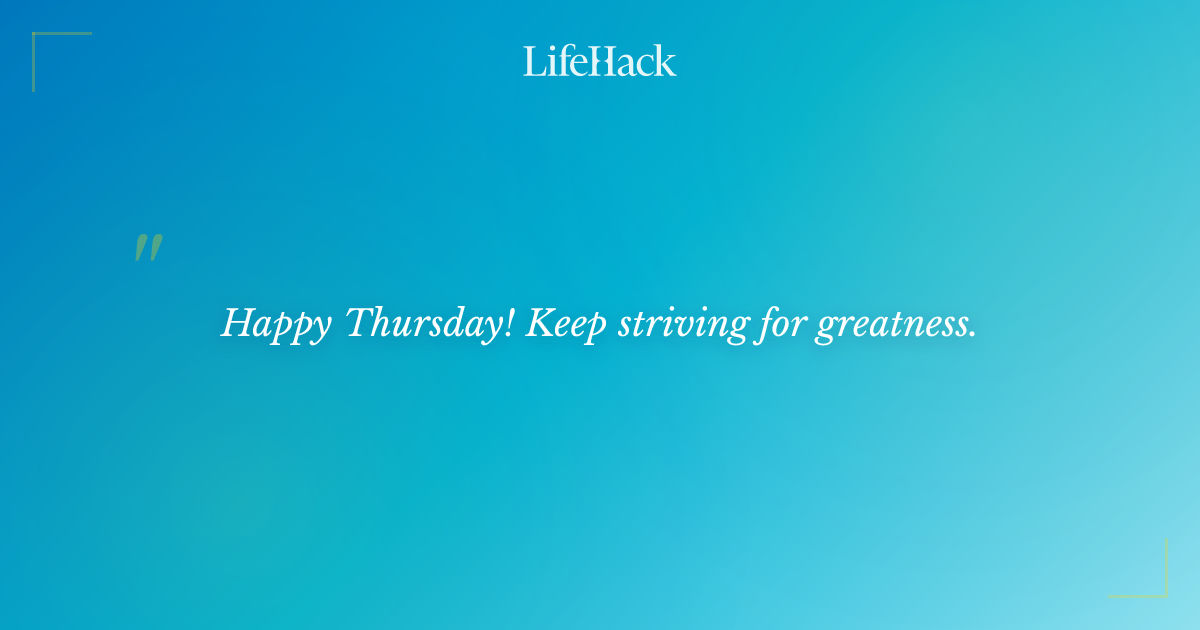 LifeHack

"

Happy Thursday! Keep striving for greatness.